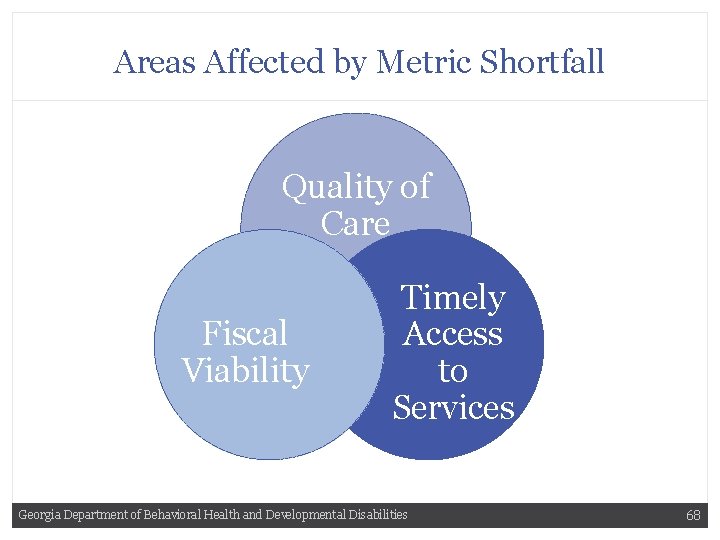 Areas Affected by Metric Shortfall

Quality of Care

Fiscal Viability

Timely Access to Services

Georgia Department of Behavioral Health and Developmental Disabilities

68